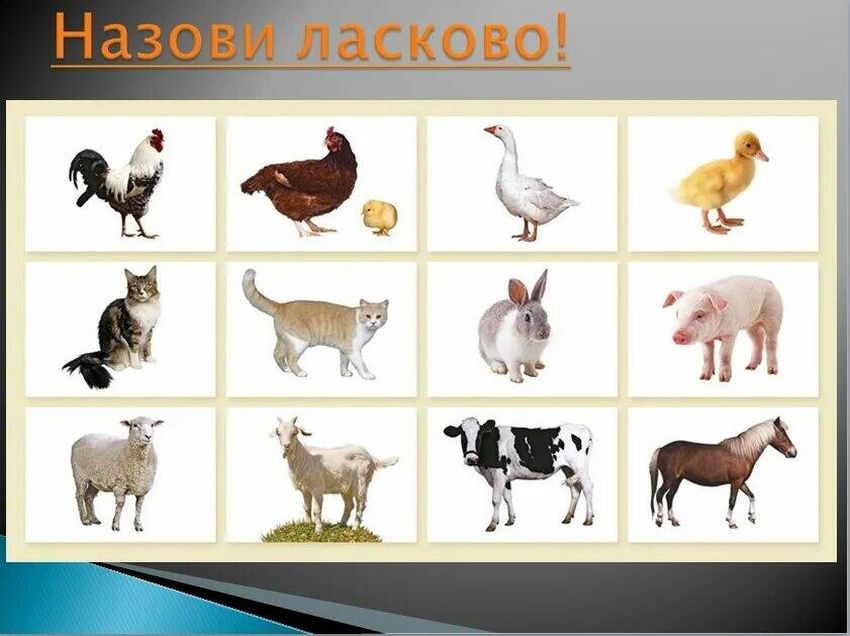 Назови ласково!